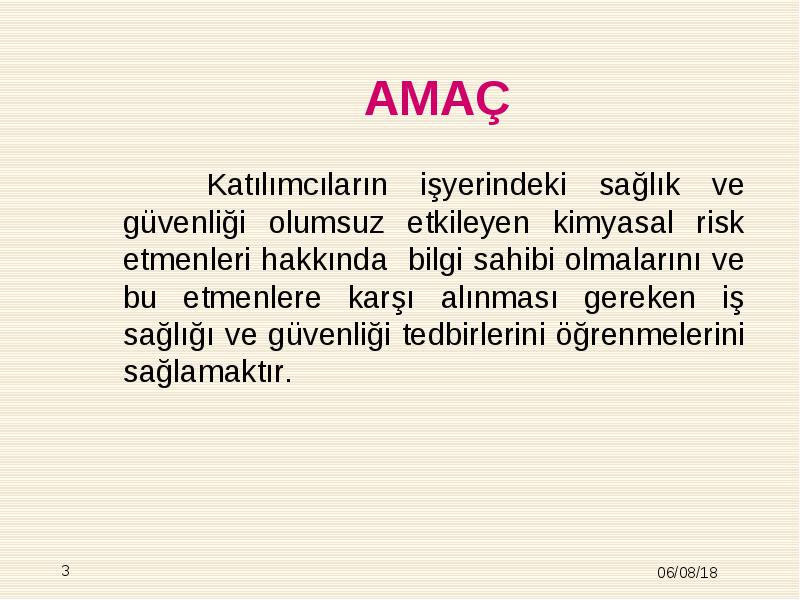 AMAÇ

Katılımcıların işyerindeki sağlık ve güvenliği olumsuz etkileyen kimyasal risk etmenleri hakkında bilgi sahibi olmalarını ve bu etmenlere karşı alınması gereken iş sağlığı ve güvenliği tedbirlerini öğrenmelerini sağlamaktır.

3

06/08/18